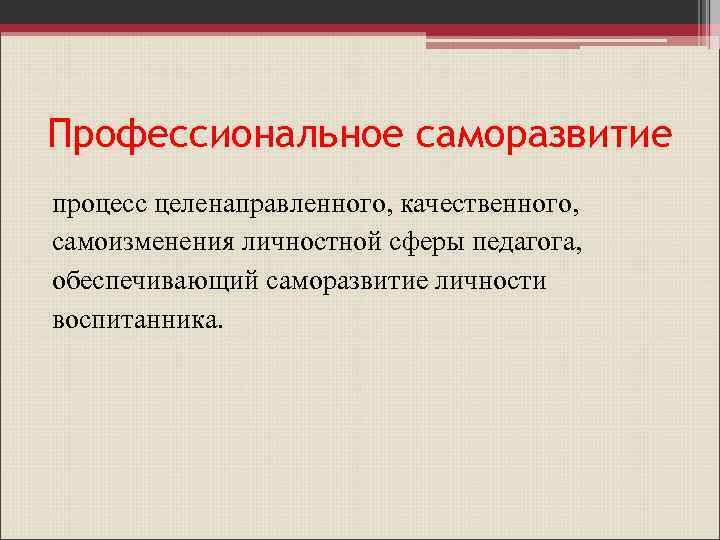 Профессиональное саморазвитие

процесс целенаправленного, качественного, самоизменения личностной сферы педагога, обеспечивающий саморазвитие личности воспитанника.